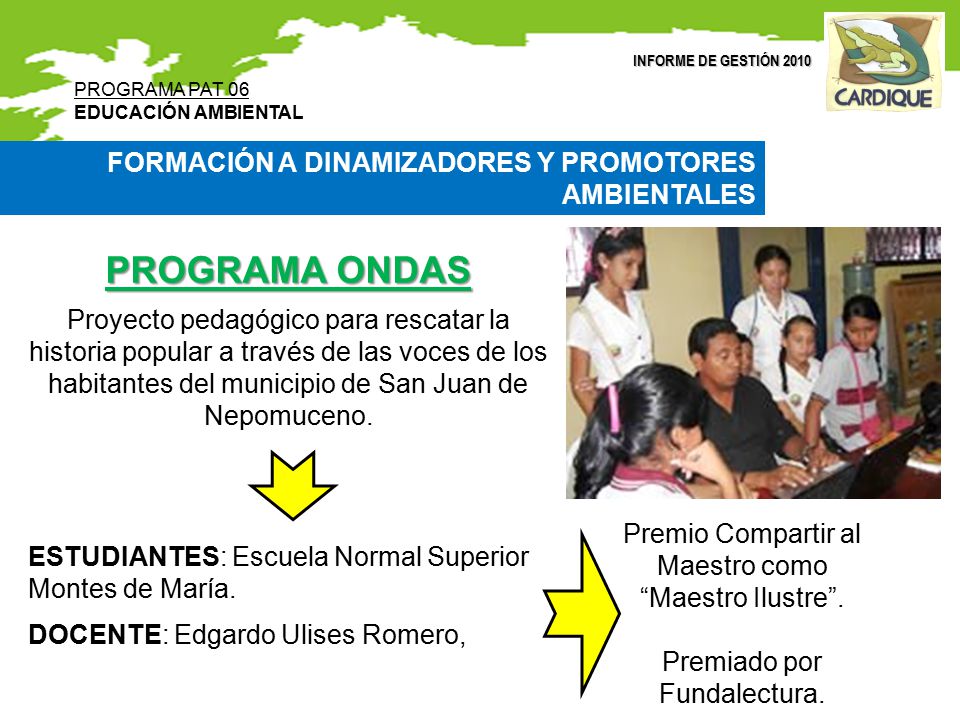 INFORME DE GESTIÓN 2010

CARDIQUE

PROGRAMA PAT 06
EDUCACIÓN AMBIENTAL

FORMACIÓN A DINAMIZADORES Y PROMOTORES AMBIENTALES

PROGRAMA ONDAS

Proyecto pedagógico para rescatar la historia popular a través de las voces de los habitantes del municipio de San Juan de Nepomuceno.

ESTUDIANTES: Escuela Normal Superior Montes de María.

DOCENTE: Edgardo Ulises Romero,

Premio Compartir al Maestro como “Maestro Ilustre”.

Premiado por Fundalectura.